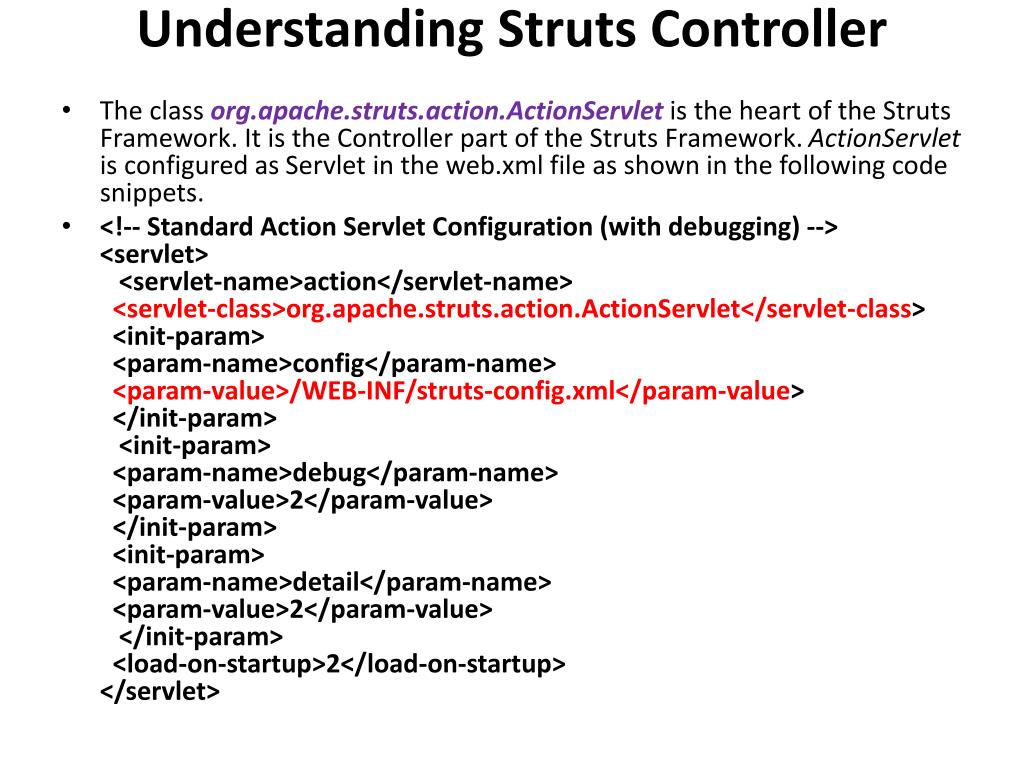 Understanding Struts Controller

• The class org.apache.struts.action.ActionServlet is the heart of the Struts Framework. It is the Controller part of the Struts Framework. ActionServlet is configured as Servlet in the web.xml file as shown in the following code snippets.

• <!-- Standard Action Servlet Configuration (with debugging) -->
<servlet>
<servlet-name>action</servlet-name>
<servlet-class>org.apache.struts.action.ActionServlet</servlet-class>
<init-param>
<param-name>config</param-name>
<param-value>/WEB-INF/struts-config.xml</param-value>
</init-param>
<init-param>
<param-name>debug</param-name>
<param-value>2</param-value>
</init-param>
<init-param>
<param-name>detail</param-name>
<param-value>2</param-value>
</init-param>
<load-on-startup>2</load-on-startup>
</servlet>